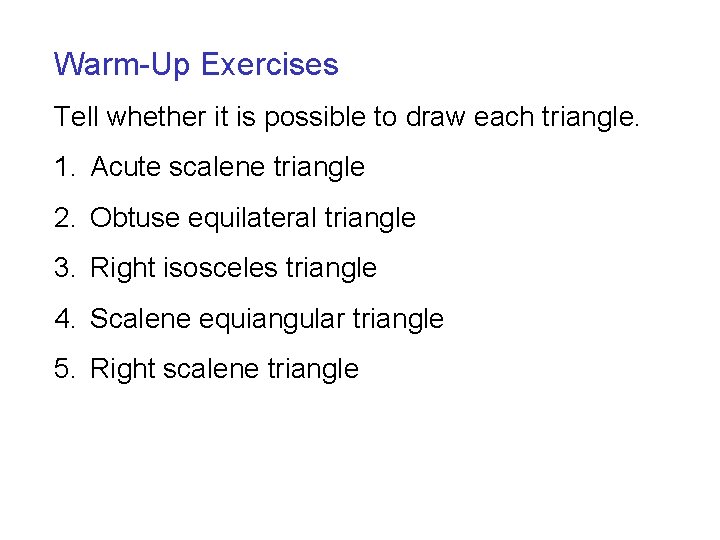 Warm-Up Exercises

Tell whether it is possible to draw each triangle.

1. Acute scalene triangle

2. Obtuse equilateral triangle

3. Right isosceles triangle

4. Scalene equiangular triangle

5. Right scalene triangle